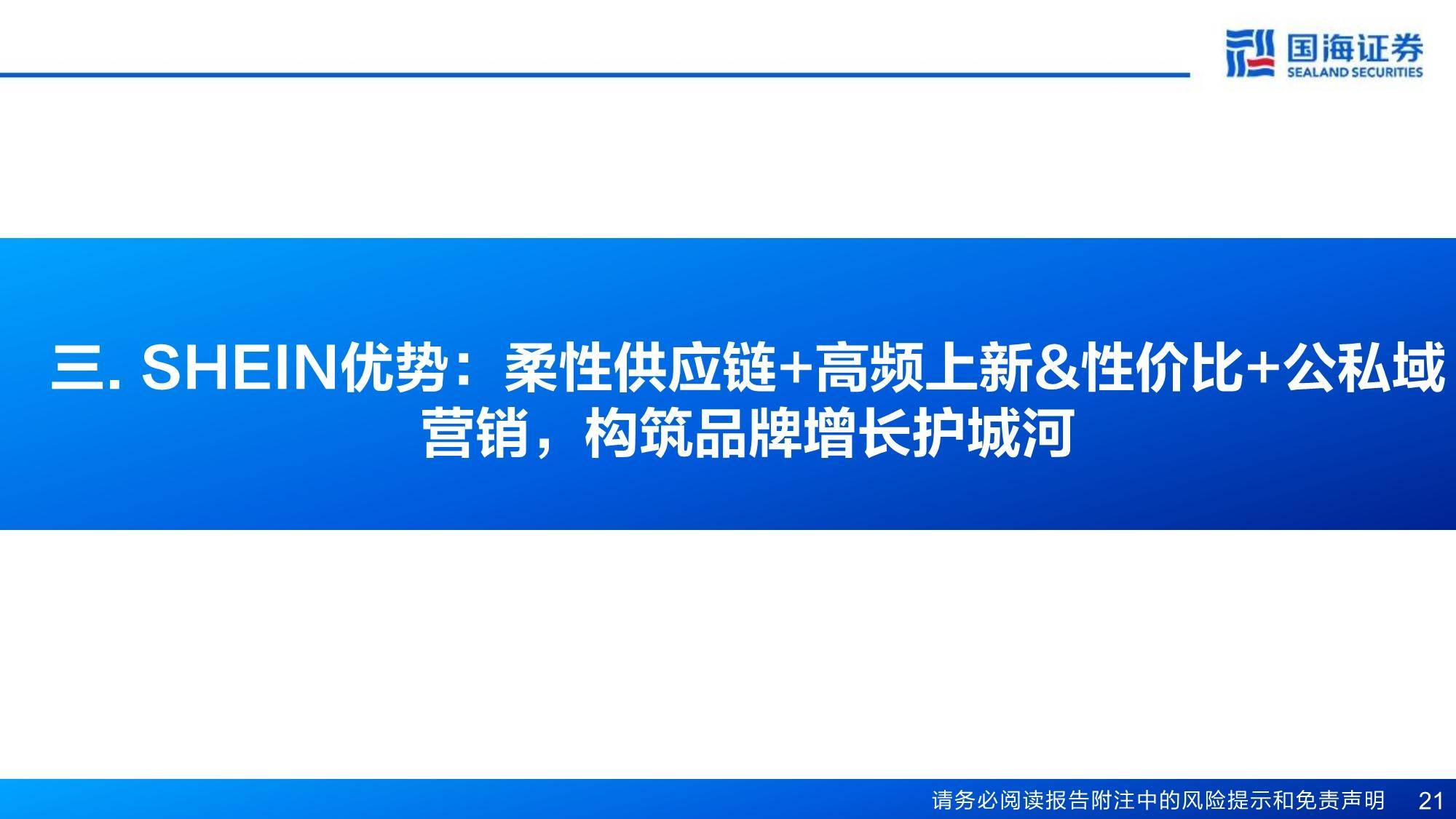 国海证券
SEALAND SECURITIES

三. SHEIN优势：柔性供应链+高频上新&性价比+公私域营销，构筑品牌增长护城河

请务必阅读报告附注中的风险提示和免责声明 21